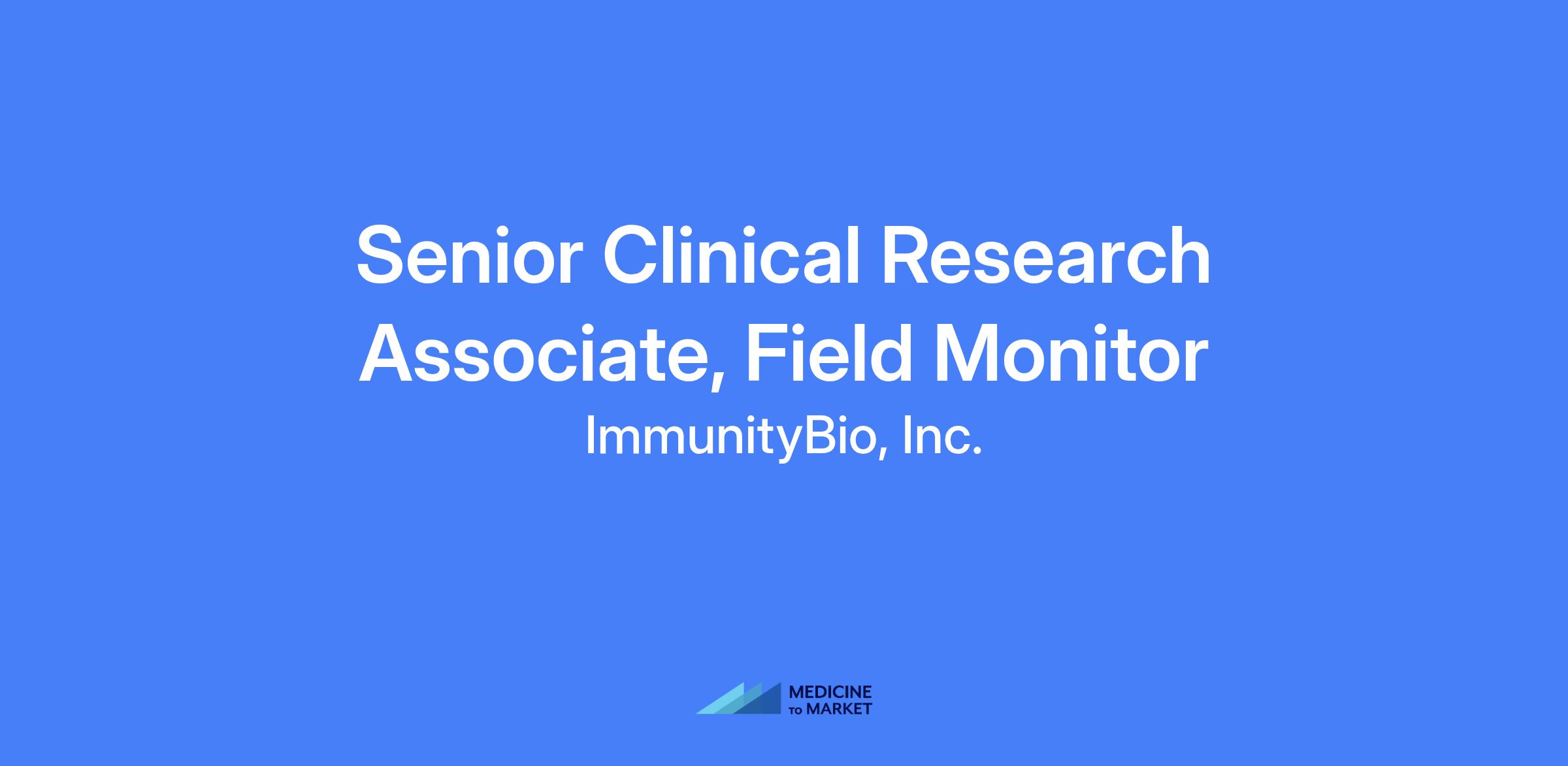 Senior Clinical Research Associate, Field Monitor

ImmunityBio, Inc.

MEDICINE
TO MARKET